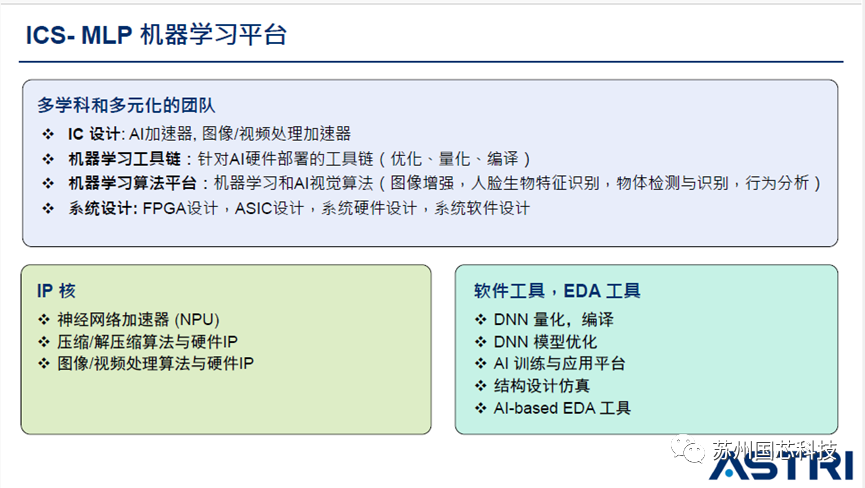 ICS- MLP 机器学习平台

多学科和多元化的团队

❖ IC 设计: AI加速器, 图像/视频处理加速器
❖ 机器学习工具链：针对AI硬件部署的工具链（优化、量化、编译）
❖ 机器学习算法平台：机器学习和AI视觉算法（图像增强，人脸生物特征识别，物体检测与识别，行为分析）
❖ 系统设计: FPGA设计，ASIC设计，系统硬件设计，系统软件设计

IP 核

❖ 神经网络加速器 (NPU)
❖ 压缩/解压缩算法与硬件IP
❖ 图像/视频处理算法与硬件IP

软件工具，EDA 工具

❖ DNN 量化，编译
❖ DNN 模型优化
❖ AI 训练与应用平台
❖ 结构设计仿真
❖ AI-based EDA 工具

苏州国芯科技

ASTRI